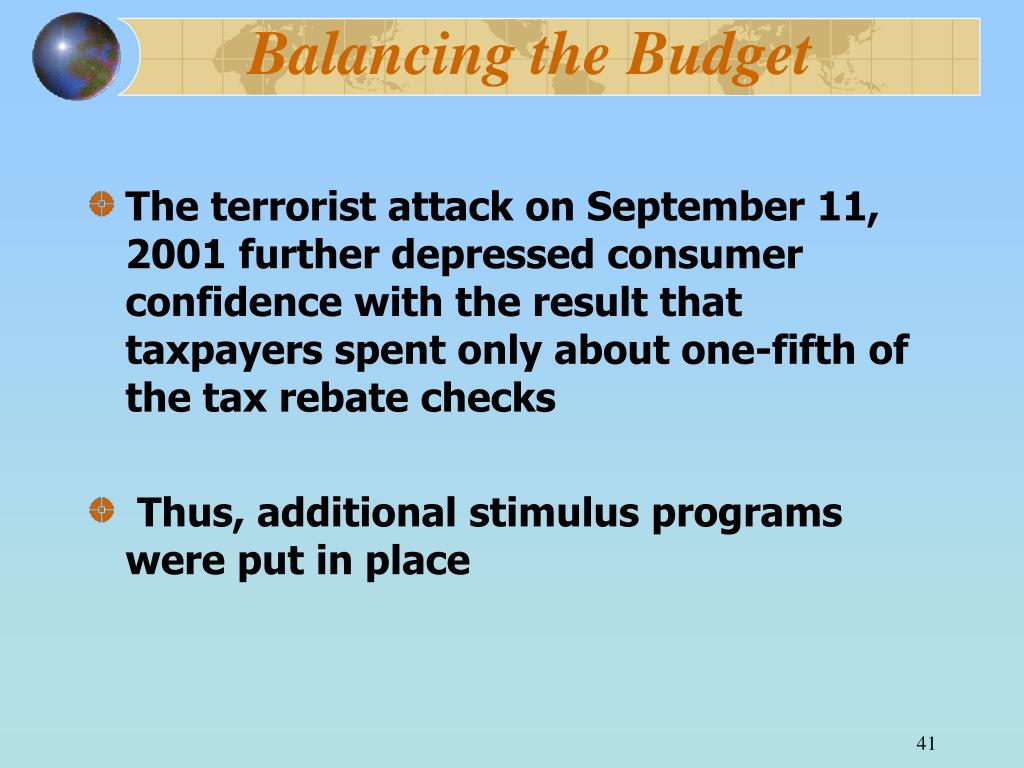 Balancing the Budget

The terrorist attack on September 11, 2001 further depressed consumer confidence with the result that taxpayers spent only about one-fifth of the tax rebate checks

Thus, additional stimulus programs were put in place

41